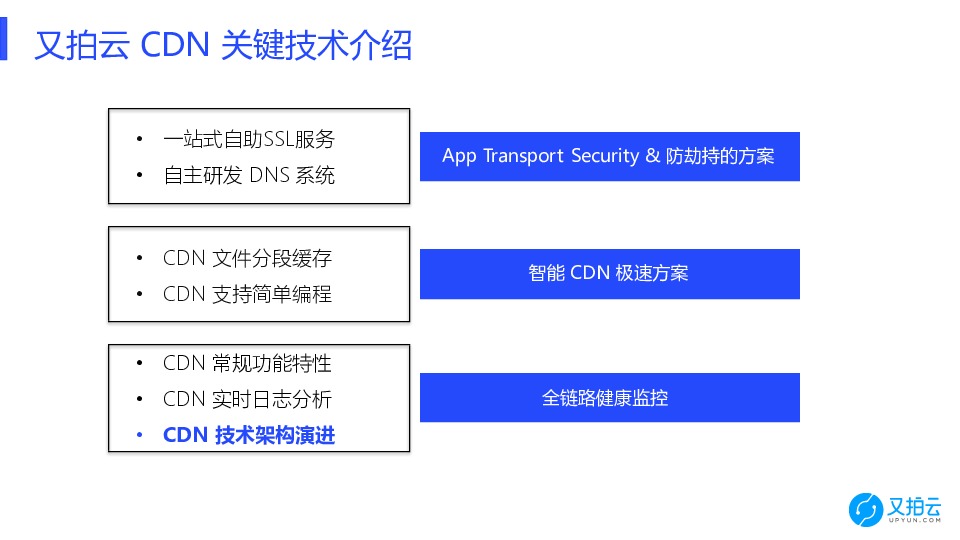 又拍云 CDN 关键技术介绍

• 一站式自助SSL服务
• 自主研发 DNS 系统

App Transport Security & 防劫持的方案

• CDN 文件分段缓存
• CDN 支持简单编程

智能 CDN 极速方案

• CDN 常规功能特性
• CDN 实时日志分析
• CDN 技术架构演进

全链路健康监控

又拍云
UPYUN.COM